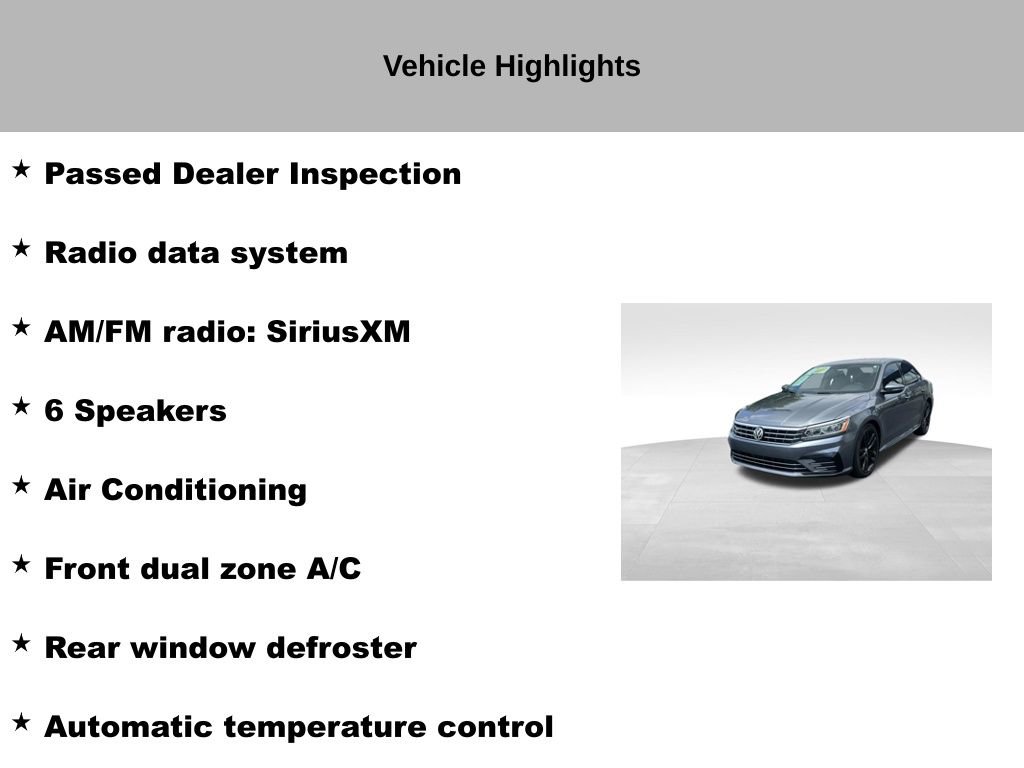 Vehicle Highlights

★ Passed Dealer Inspection

★ Radio data system

★ AM/FM radio: SiriusXM

★ 6 Speakers

★ Air Conditioning

★ Front dual zone A/C

★ Rear window defroster

★ Automatic temperature control